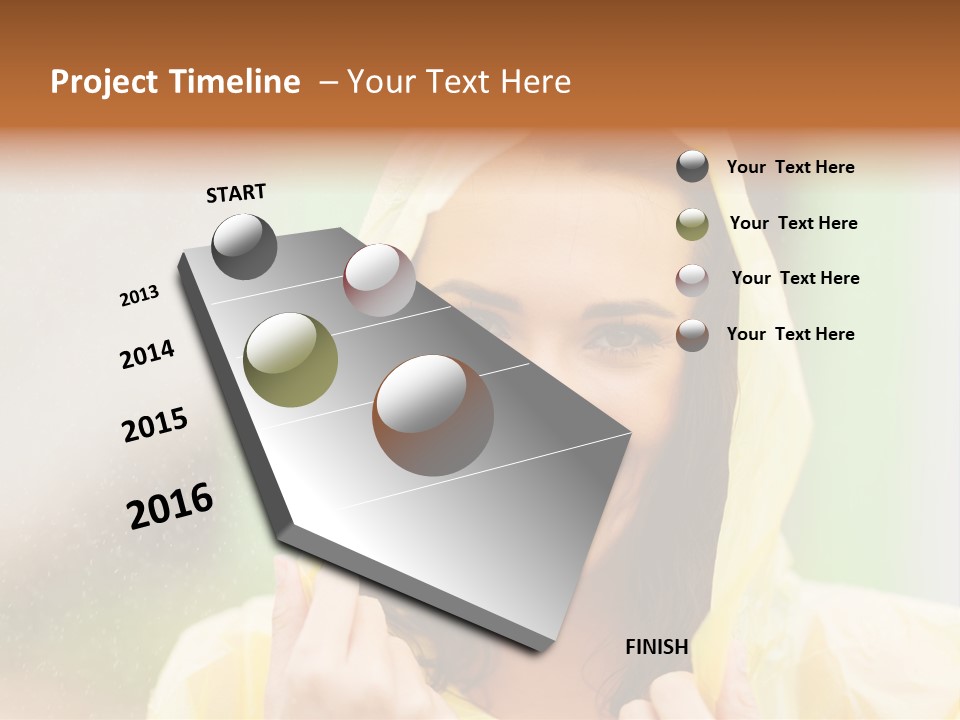 Project Timeline – Your Text Here

START

2013

2014

2015

2016

FINISH

Your Text Here

Your Text Here

Your Text Here

Your Text Here